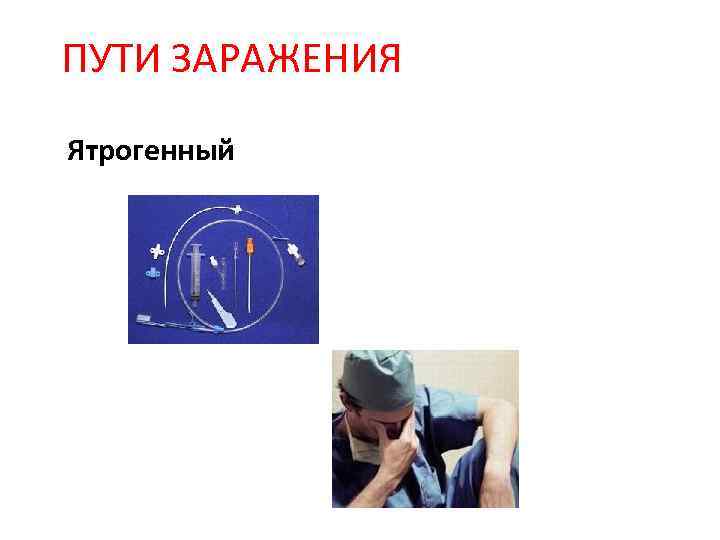 ПУТИ ЗАРАЖЕНИЯ

Ятрогенный